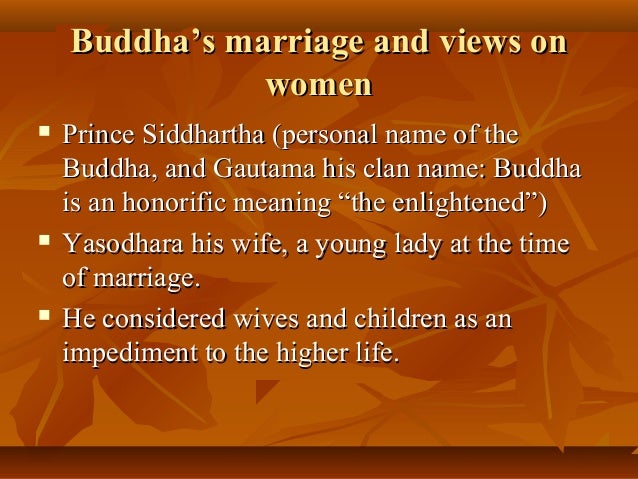 Buddha’s marriage and views on women

▪ Prince Siddhartha (personal name of the Buddha, and Gautama his clan name: Buddha is an honorific meaning “the enlightened”)

▪ Yasodhara his wife, a young lady at the time of marriage.

▪ He considered wives and children as an impediment to the higher life.